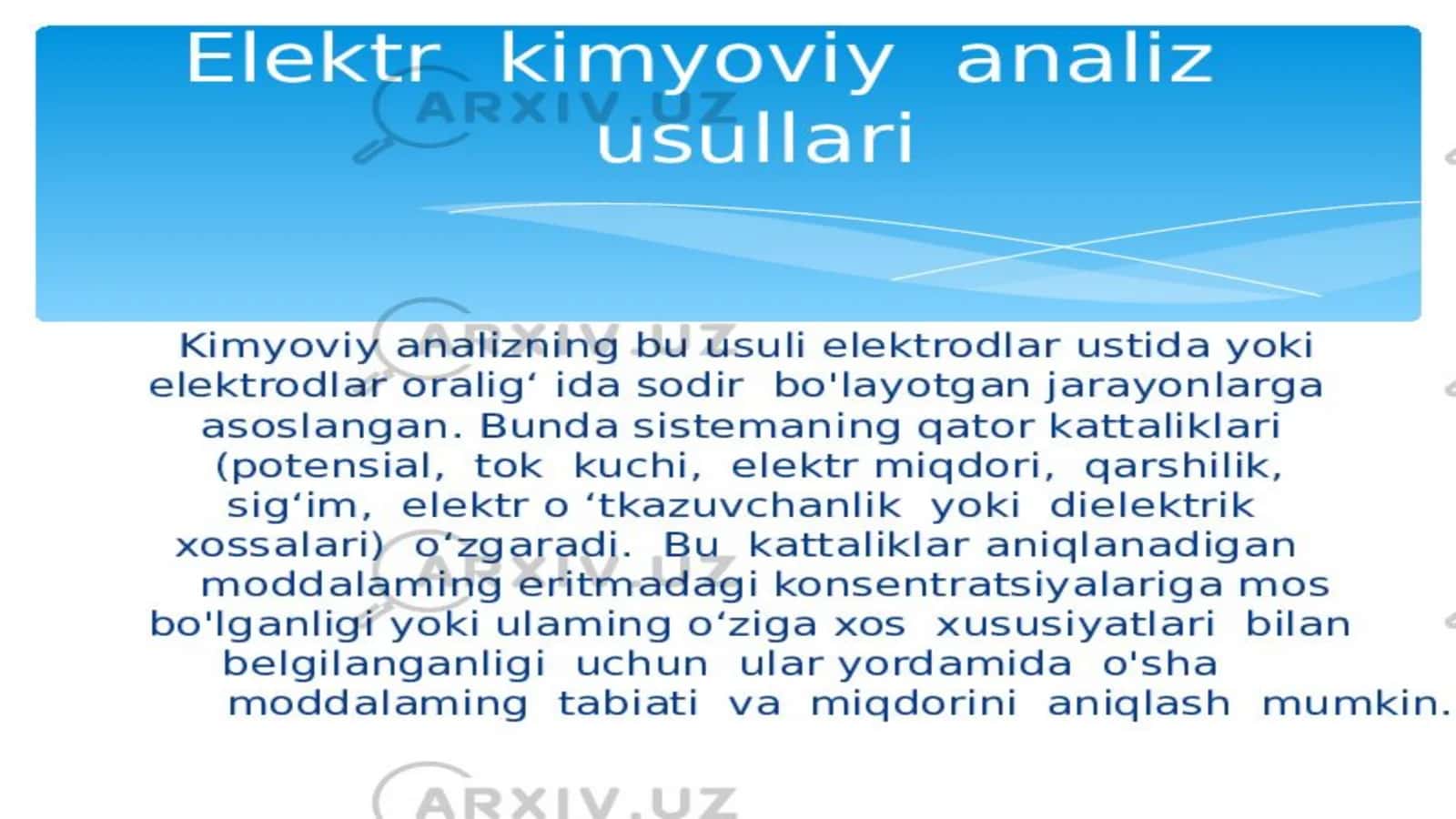 Elektr kimyoviy analiz usullari

ARXIV.UZ

Kimyoviy analizning bu usuli elektrodlar ustida yoki elektrodlar oralig‘ ida sodir bo'layotgan jarayonlarga asoslangan. Bunda sistemaning qator kattaliklari (potensial, tok kuchi, elektr miqdori, qarshilik, sig‘im, elektr o ‘tkazuvchanlik yoki dielektrik xossalari) o‘zgaradi. Bu kattaliklar aniqlanadigan moddalaming eritmadagi konsentratsiyalariga mos bo'lganligi yoki ulaming o‘ziga xos xususiyatlari bilan belgilanganligi uchun ular yordamida o'sha moddalaming tabiati va miqdorini aniqlash mumkin.

ARXIV.UZ

ARXIV.UZ